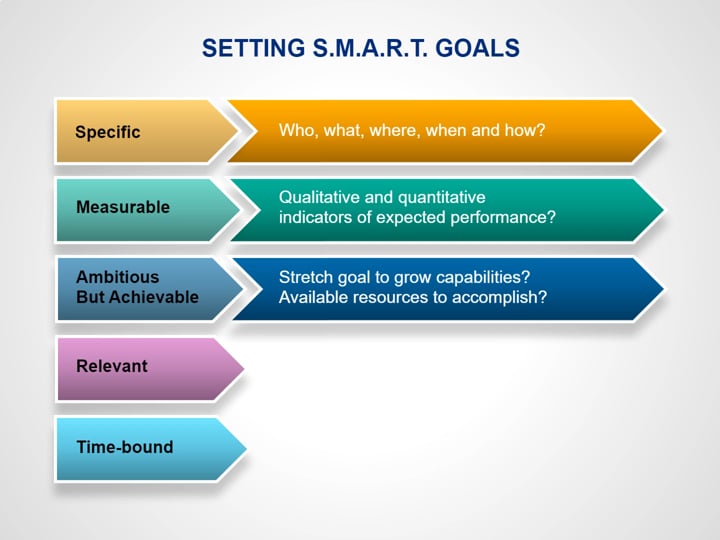 SETTING S.M.A.R.T. GOALS

Specific

Who, what, where, when and how?

Measurable

Qualitative and quantitative indicators of expected performance?

Ambitious But Achievable

Stretch goal to grow capabilities? Available resources to accomplish?

Relevant

Time-bound